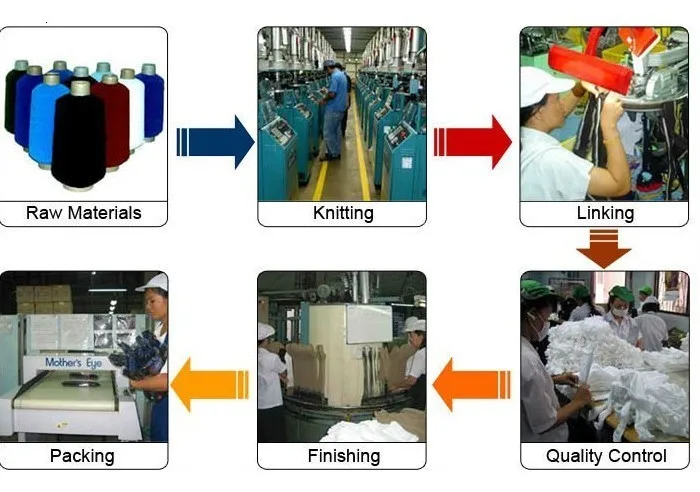 Raw Materials

Knitting

Linking

Quality Control

Finishing

Mother's Eye

Packing